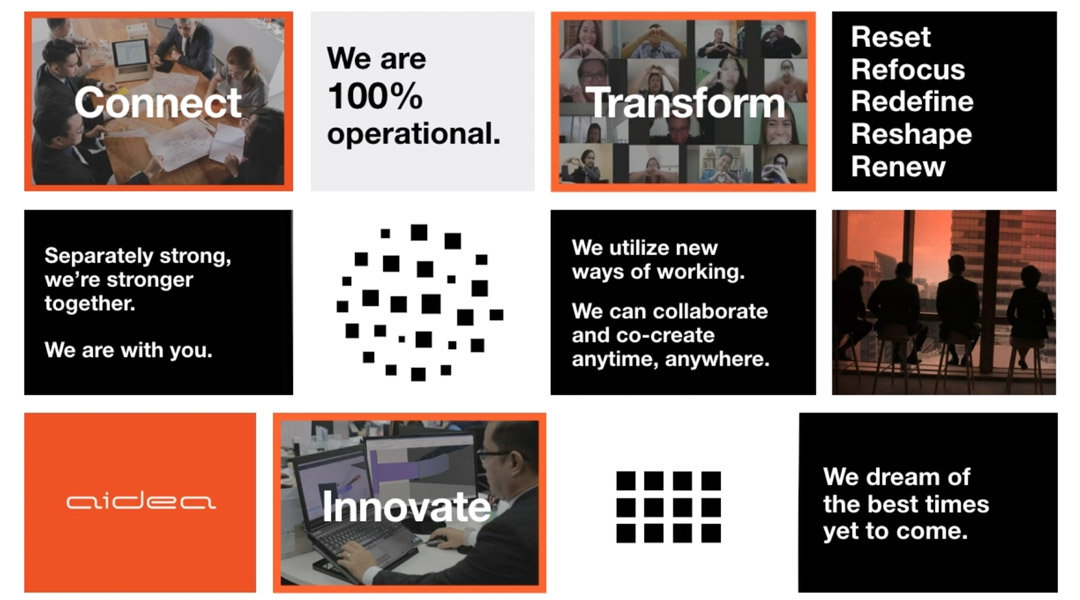 Connect

We are 100% operational.

Transform

Reset
Refocus
Redefine
Reshape
Renew

Separately strong, we're stronger together.

We are with you.

We utilize new ways of working.

We can collaborate and co-create anytime, anywhere.

aidea

Innovate

We dream of the best times yet to come.